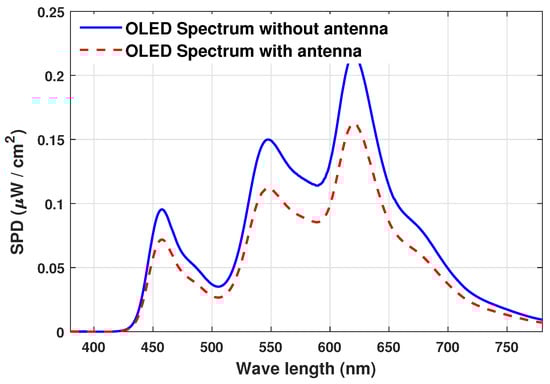 OLED Spectrum without antenna
OLED Spectrum with antenna

SPD ($\mu$W / cm$^2$)

0.25
0.2
0.15
0.1
0.05
0

400 450 500 550 600 650 700 750

Wave length (nm)